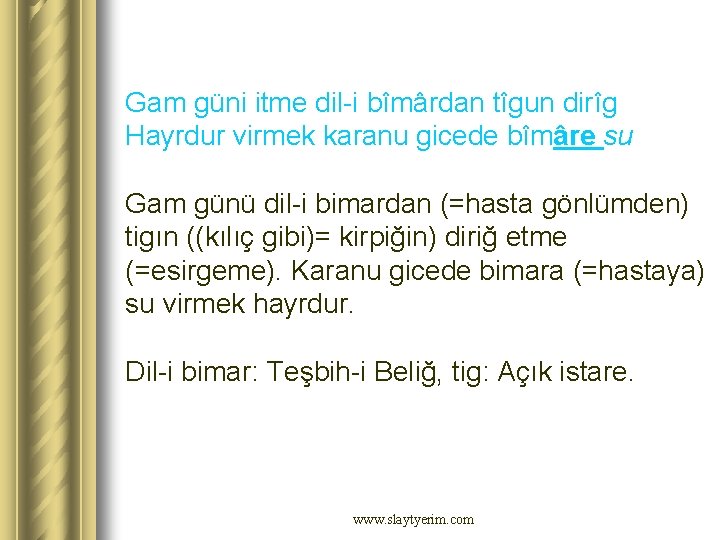 Gam güni itme dil-i bîmârdan tîgun dirîg
Hayrdur virmek karanu gicede bîmâre su

Gam günü dil-i bimardan (=hasta gönlümden) tigın ((kılıç gibi)= kirpiğin) diriğ etme (=esirgeme). Karanu gicede bimara (=hastaya) su virmek hayrdur.

Dil-i bimar: Teşbih-i Beliğ, tig: Açık istare.

www.slaytyerim.com